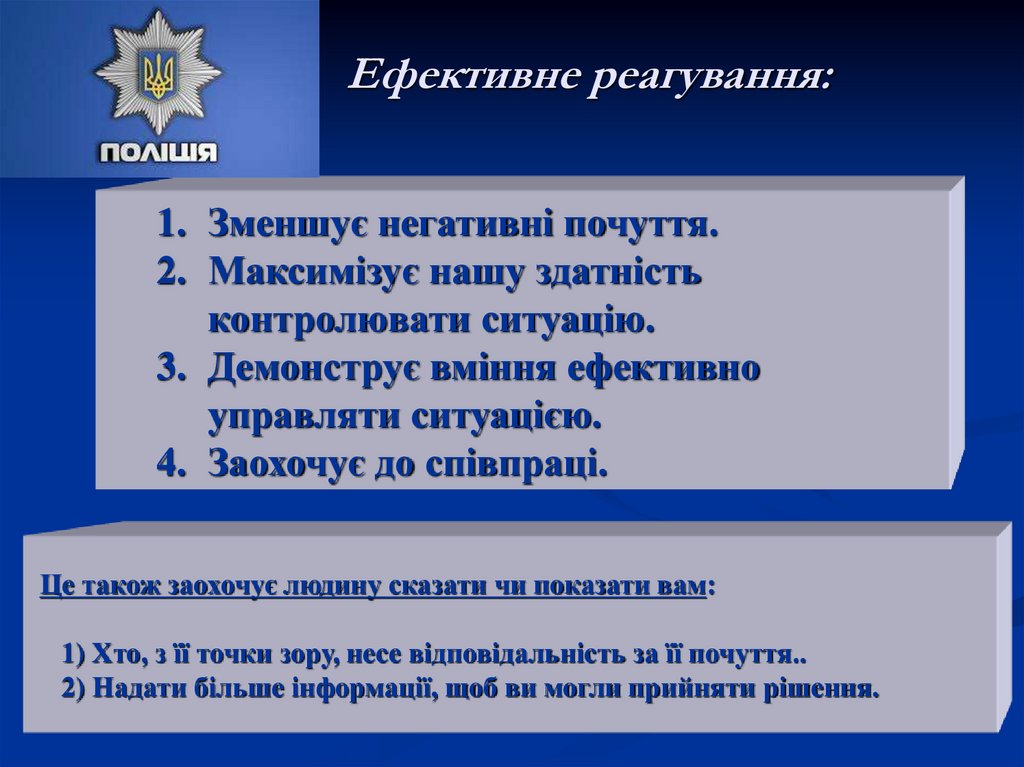 ПОЛІЦІЯ

Ефективне реагування:

1. Зменшує негативні почуття.
2. Максимізує нашу здатність контролювати ситуацію.
3. Демонструє вміння ефективно управляти ситуацією.
4. Заохочує до співпраці.

Це також заохочує людину сказати чи показати вам:

1) Хто, з її точки зору, несе відповідальність за її почуття..
2) Надати більше інформації, щоб ви могли прийняти рішення.